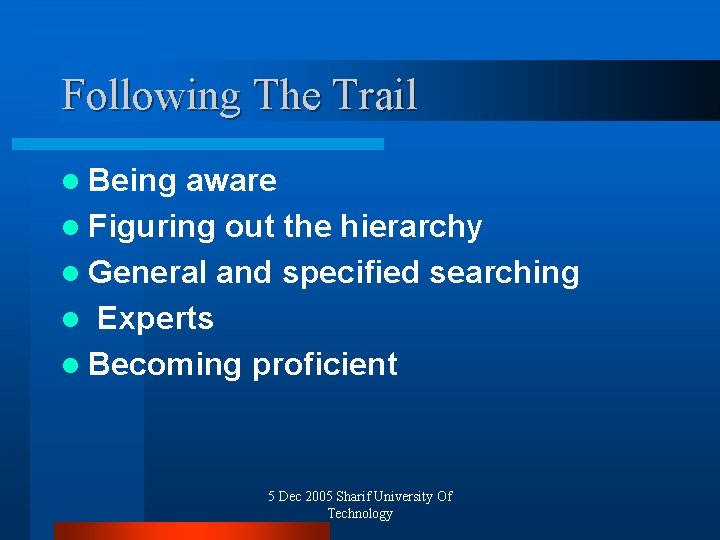 Following The Trail

- Being aware
- Figuring out the hierarchy
- General and specified searching
- Experts
- Becoming proficient

5 Dec 2005 Sharif University Of Technology